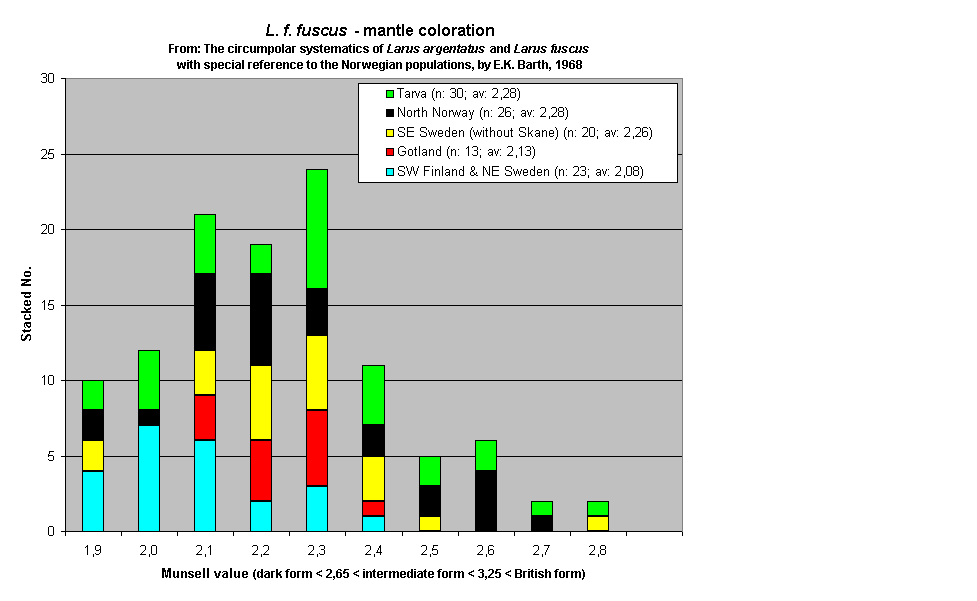 L. f. fuscus - mantle coloration
From: The circumpolar systematics of Larus argentatus and Larus fuscus with special reference to the Norwegian populations, by E.K. Barth, 1968

Tarva (n: 30; av: 2,28)
North Norway (n: 26; av: 2,28)
SE Sweden (without Skane) (n: 20; av: 2,26)
Gotland (n: 13; av: 2,13)
SW Finland & NE Sweden (n: 23; av: 2,08)

Stacked No.

30
25
20
15
10
5
0

1,9 2,0 2,1 2,2 2,3 2,4 2,5 2,6 2,7 2,8

Munsell value (dark form < 2,65 < intermediate form < 3,25 < British form)